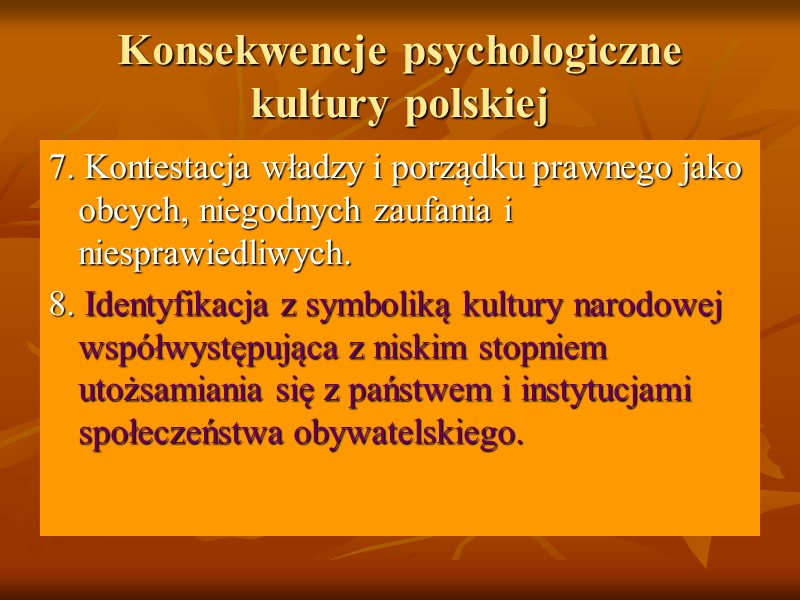 Konsekwencje psychologiczne kultury polskiej

7. Kontestacja władzy i porządku prawnego jako obcych, niegodnych zaufania i niesprawiedliwych.

8. Identyfikacja z symboliką kultury narodowej współwystępująca z niskim stopniem utożsamiania się z państwem i instytucjami społeczeństwa obywatelskiego.